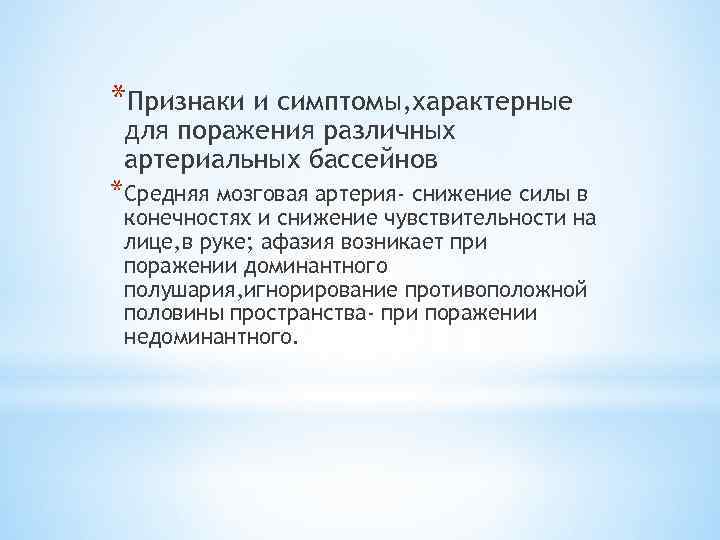 *Признаки и симптомы,характерные для поражения различных артериальных бассейнов

*Средняя мозговая артерия- снижение силы в конечностях и снижение чувствительности на лице,в руке; афазия возникает при поражении доминантного полушария,игнорирование противоположной половины пространства- при поражении недоминантного.